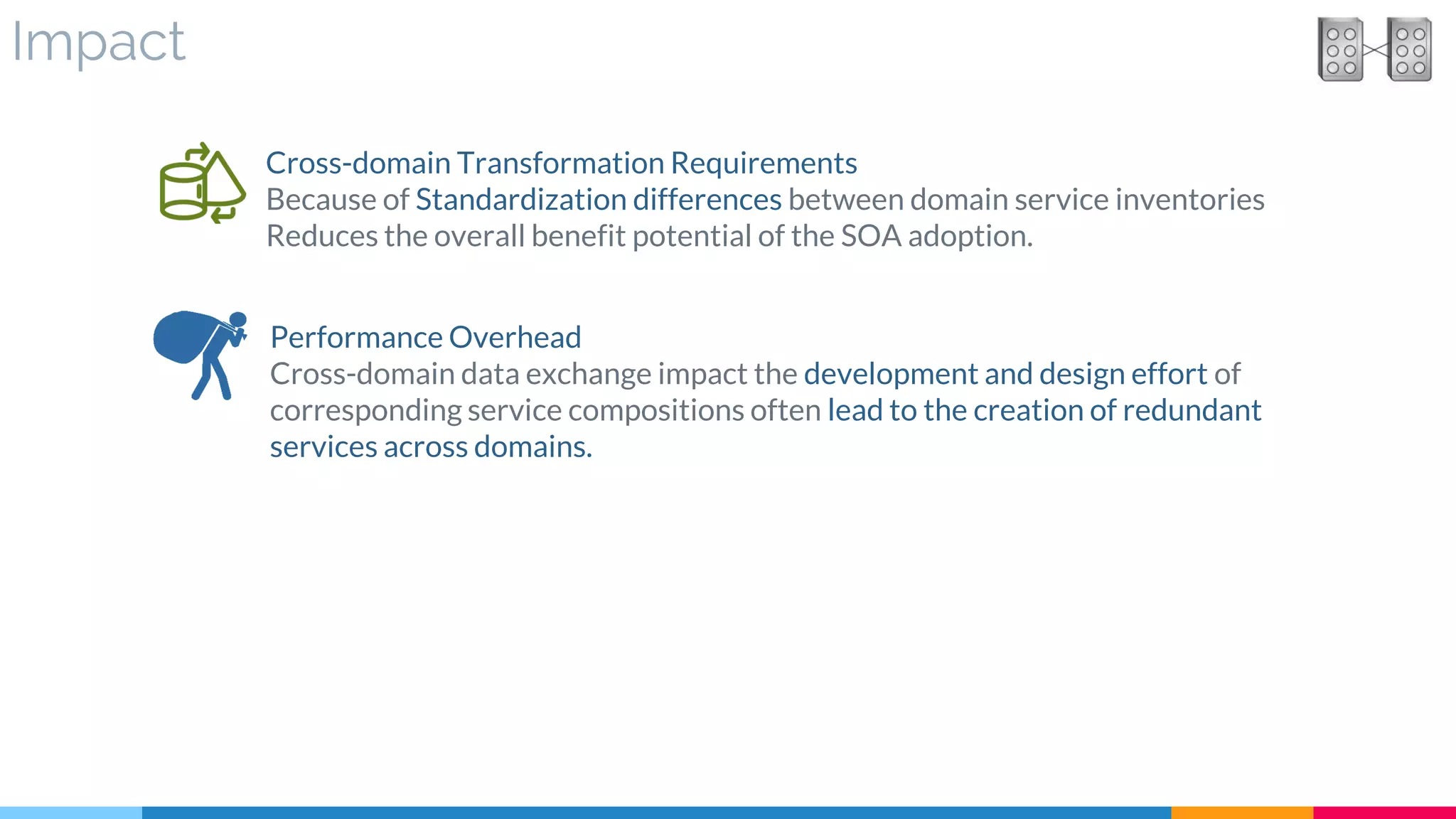 Impact

Cross-domain Transformation Requirements
Because of Standardization differences between domain service inventories Reduces the overall benefit potential of the SOA adoption.

Performance Overhead
Cross-domain data exchange impact the development and design effort of corresponding service compositions often lead to the creation of redundant services across domains.